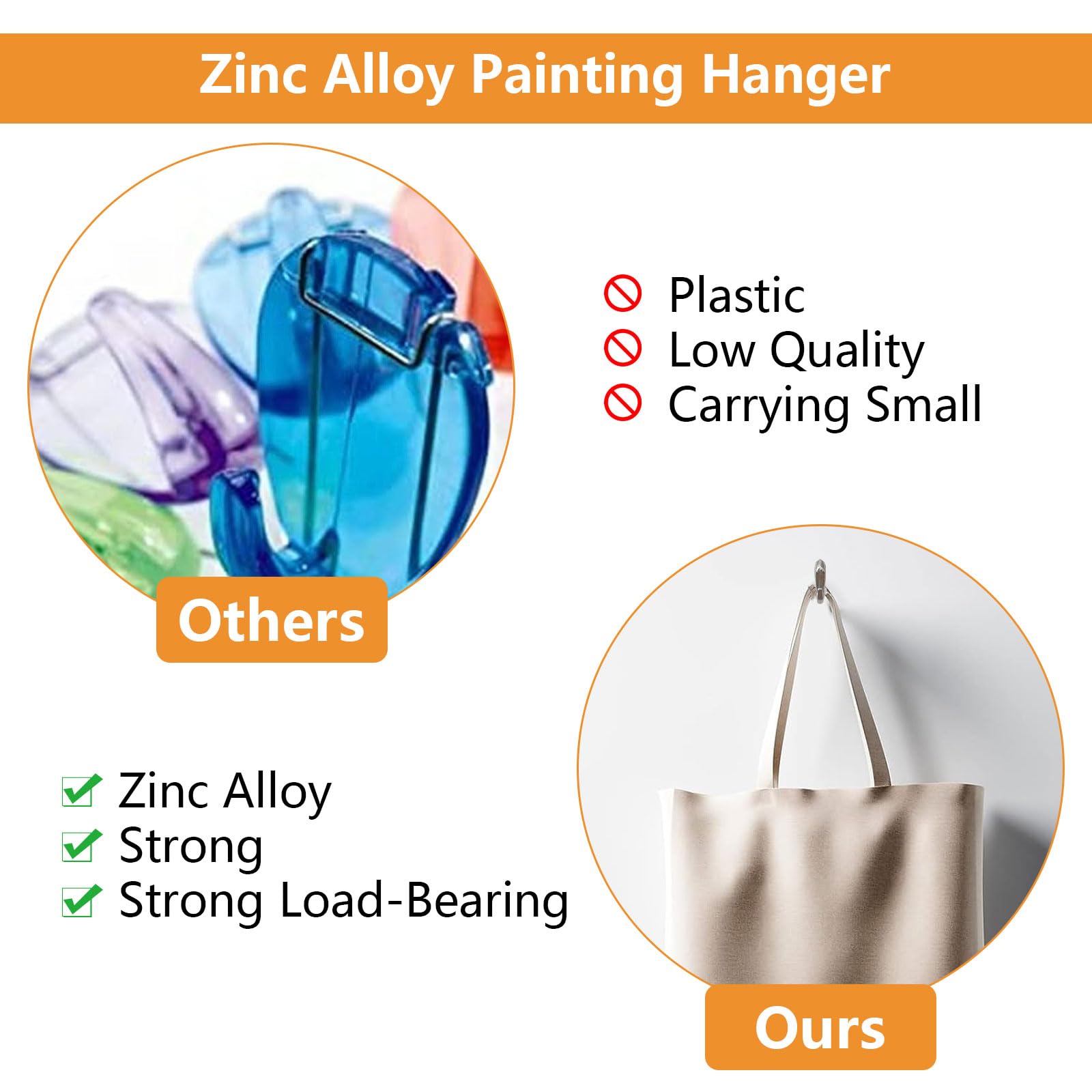 Zinc Alloy Painting Hanger

Plastic
Low Quality
Carrying Small

Others

Zinc Alloy
Strong
Strong Load-Bearing

Ours